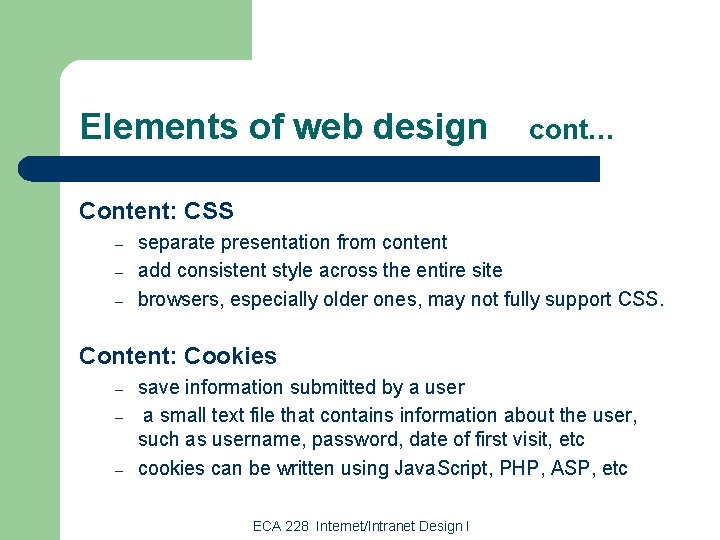 Elements of web design cont…

Content: CSS

– separate presentation from content
– add consistent style across the entire site
– browsers, especially older ones, may not fully support CSS.

Content: Cookies

– save information submitted by a user
– a small text file that contains information about the user, such as username, password, date of first visit, etc
– cookies can be written using JavaScript, PHP, ASP, etc

ECA 228 Internet/Intranet Design I